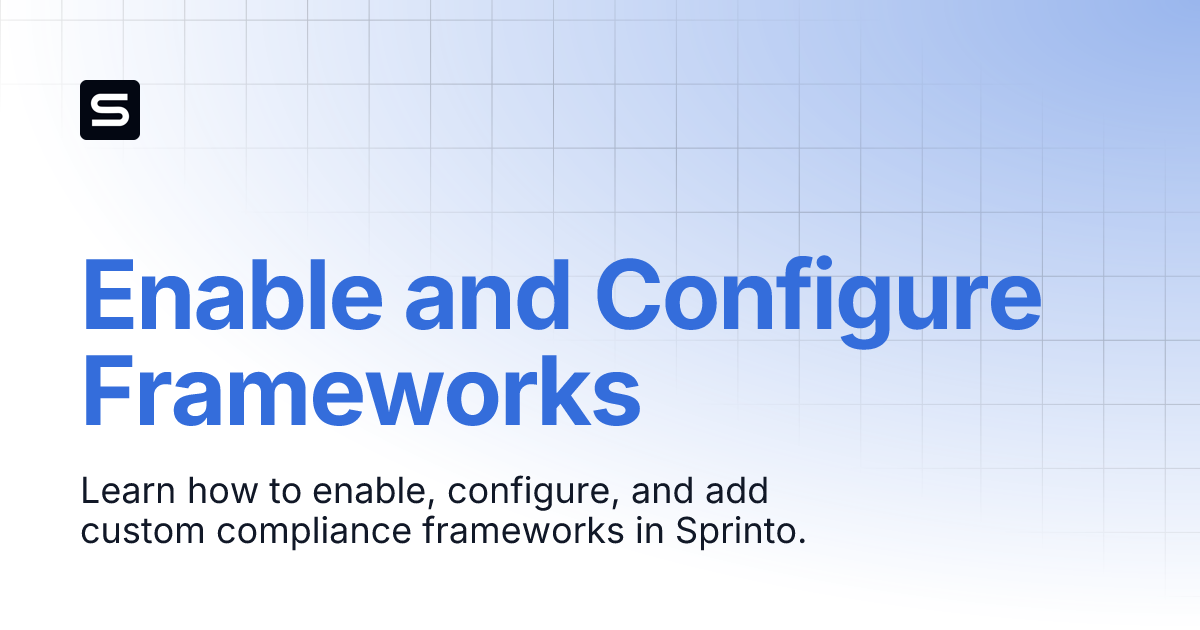 S

Enable and Configure Frameworks

Learn how to enable, configure, and add custom compliance frameworks in Sprinto.